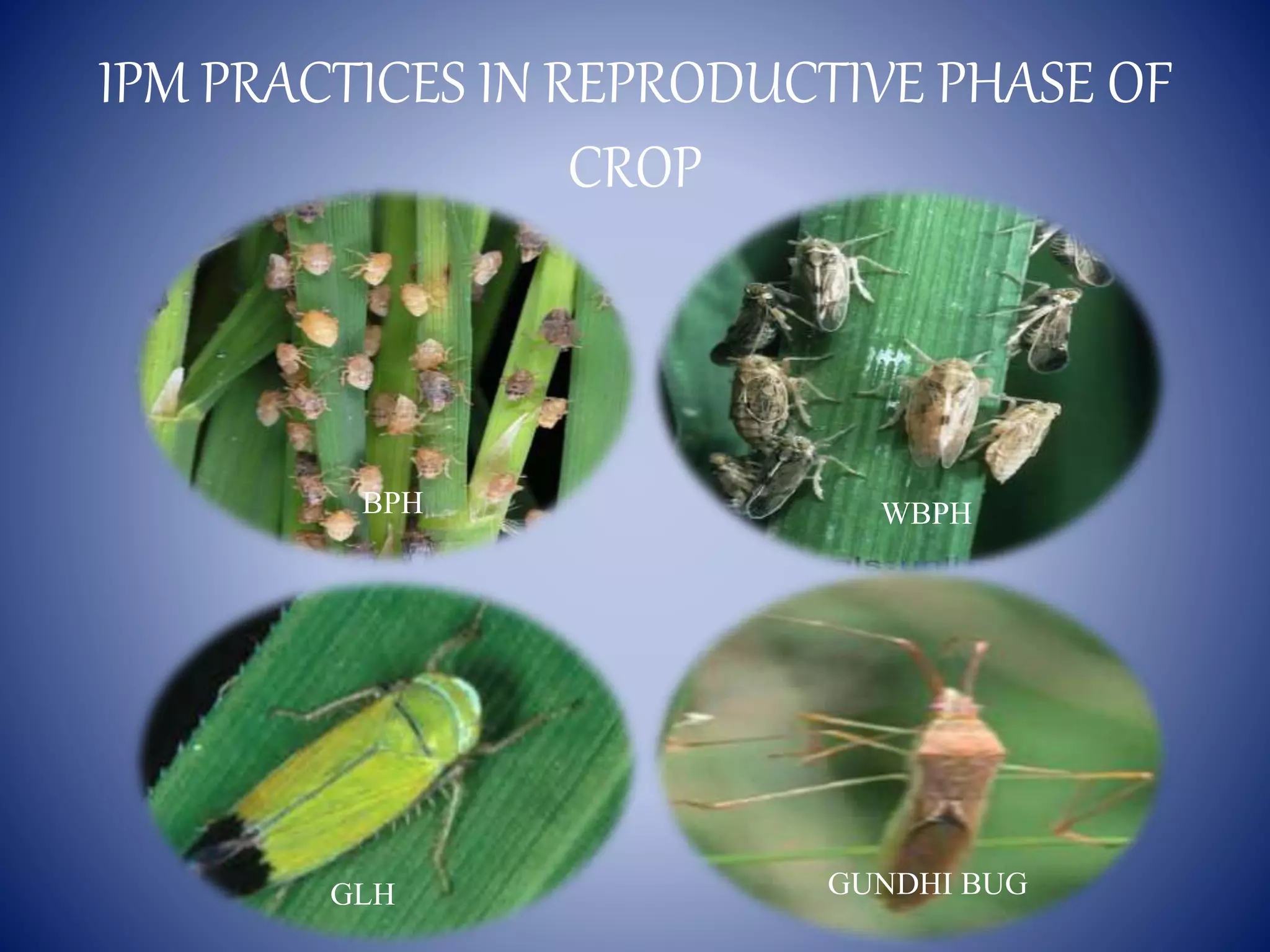 IPM PRACTICES IN REPRODUCTIVE PHASE OF CROP

BPH

WBPH

GLH

GUNDHI BUG